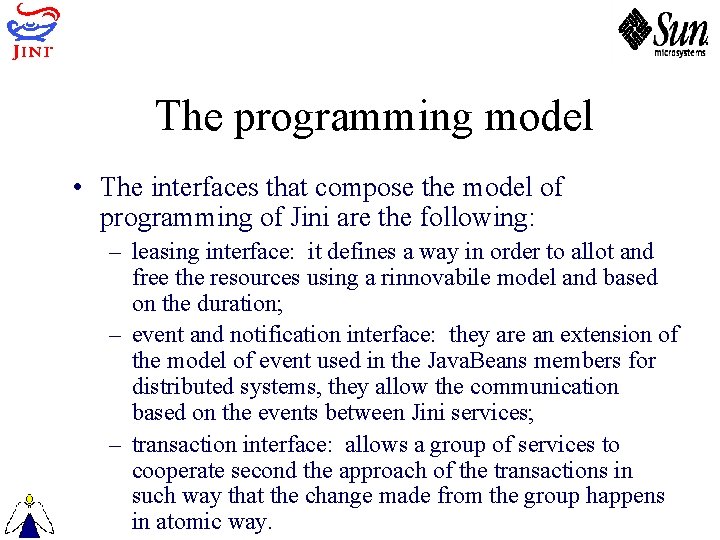 JINI

Sun microsystems

The programming model

• The interfaces that compose the model of programming of Jini are the following:

– leasing interface: it defines a way in order to allot and free the resources using a rinnovabile model and based on the duration;

– event and notification interface: they are an extension of the model of event used in the JavaBeans members for distributed systems, they allow the communication based on the events between Jini services;

– transaction interface: allows a group of services to cooperate second the approach of the transactions in such way that the change made from the group happens in atomic way.